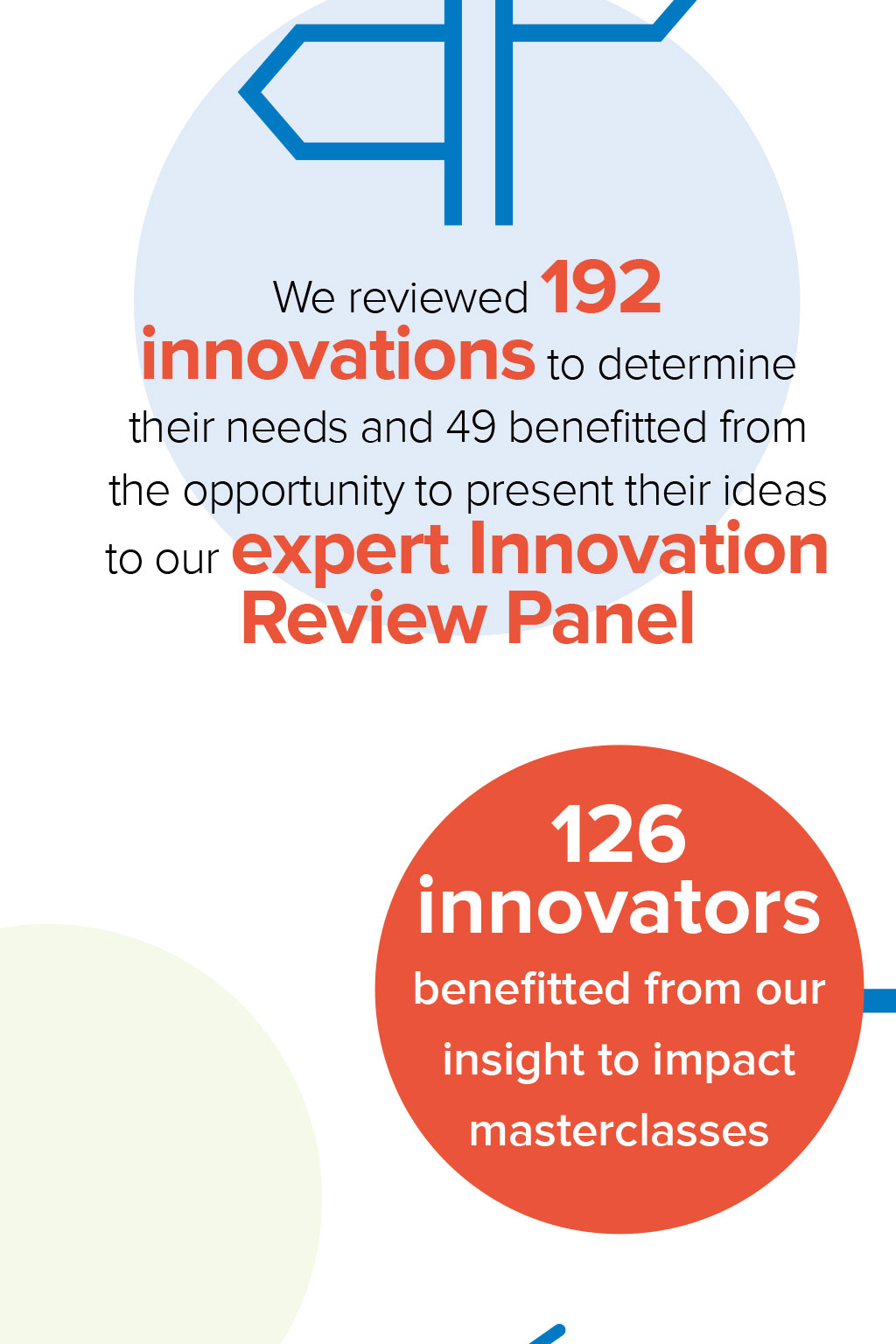 We reviewed 192 innovations to determine their needs and 49 benefitted from the opportunity to present their ideas to our expert Innovation Review Panel

126 innovators benefitted from our insight to impact masterclasses